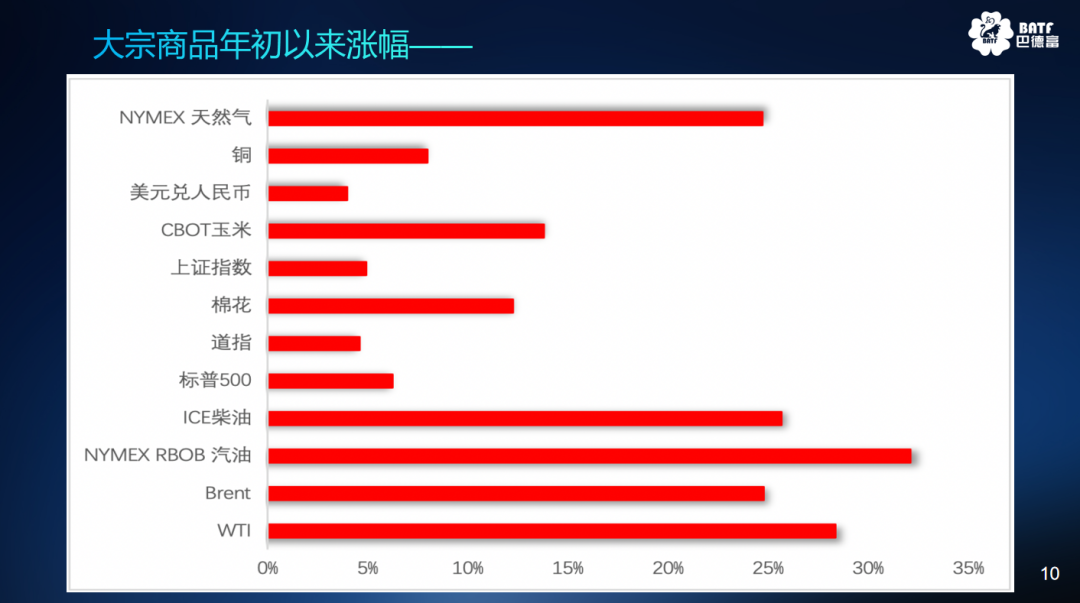 大宗商品年初以来涨幅——

BATF 巴德富

NYMEX 天然气
铜
美元兑人民币
CBOT玉米
上证指数
棉花
道指
标普500
ICE柴油
NYMEX RBOB 汽油
Brent
WTI

0% 5% 10% 15% 20% 25% 30% 35%

10